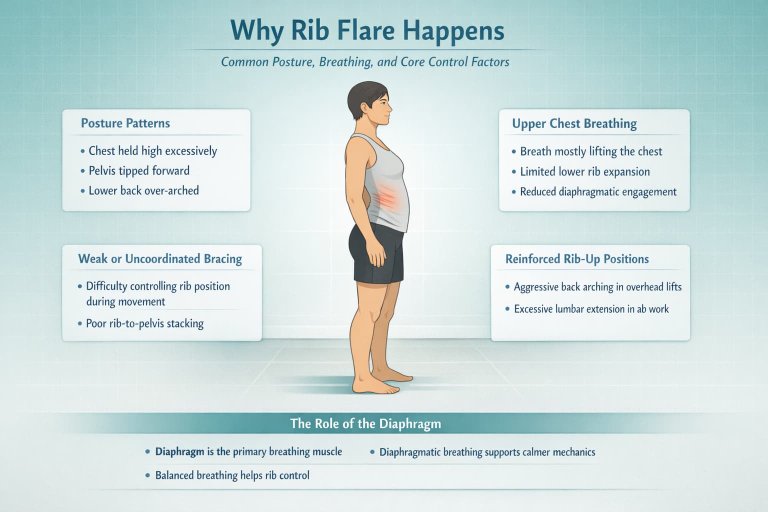 Why Rib Flare Happens

Common Posture, Breathing, and Core Control Factors

Posture Patterns

• Chest held high excessively
• Pelvis tipped forward
• Lower back over-arched

Weak or Uncoordinated Bracing

• Difficulty controlling rib position during movement
• Poor rib-to-pelvis stacking

Upper Chest Breathing

• Breath mostly lifting the chest
• Limited lower rib expansion
• Reduced diaphragmatic engagement

Reinforced Rib-Up Positions

• Aggressive back arching in overhead lifts
• Excessive lumbar extension in ab work

The Role of the Diaphragm

• Diaphragm is the primary breathing muscle
• Diaphragmatic breathing supports calmer mechanics
• Balanced breathing helps rib control